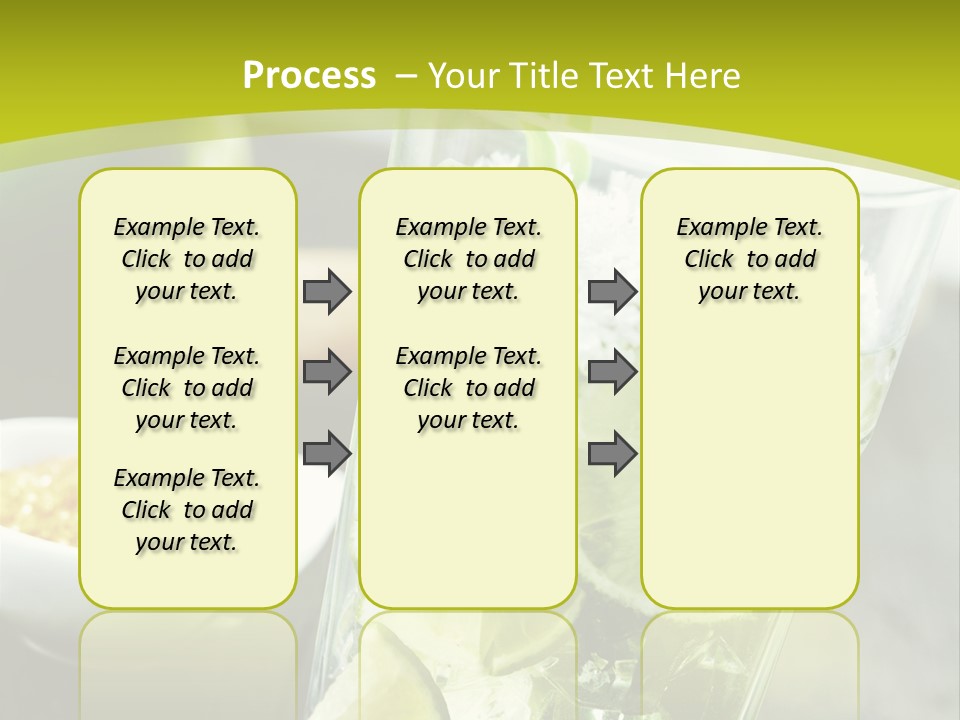 Process – Your Title Text Here

Example Text. Click to add your text.

Example Text. Click to add your text.

Example Text. Click to add your text.

Example Text. Click to add your text.

Example Text. Click to add your text.

Example Text. Click to add your text.